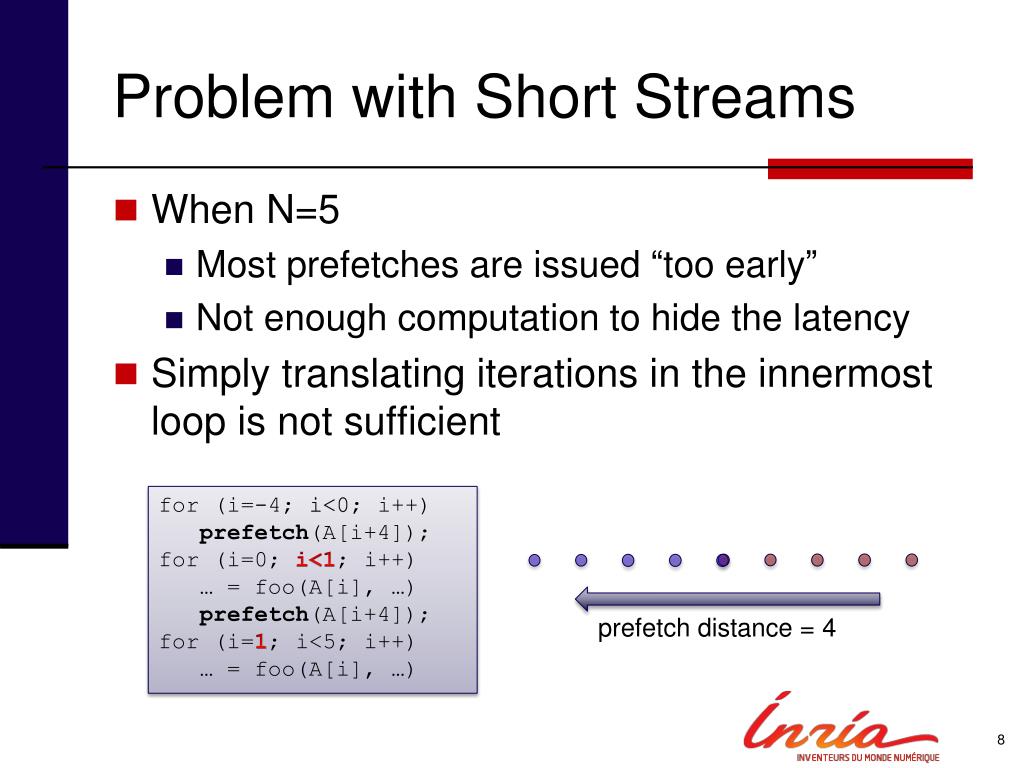 Problem with Short Streams

When N=5

Most prefetches are issued “too early”

Not enough computation to hide the latency

Simply translating iterations in the innermost loop is not sufficient

for (i=-4; i<0; i++)
   prefetch(A[i+4]);
for (i=0; i<1; i++)
   … = foo(A[i], …)
   prefetch(A[i+4]);
for (i=1; i<5; i++)
   … = foo(A[i], …)

prefetch distance = 4

Inria
INVENTEURS DU MONDE NUMÉRIQUE

8